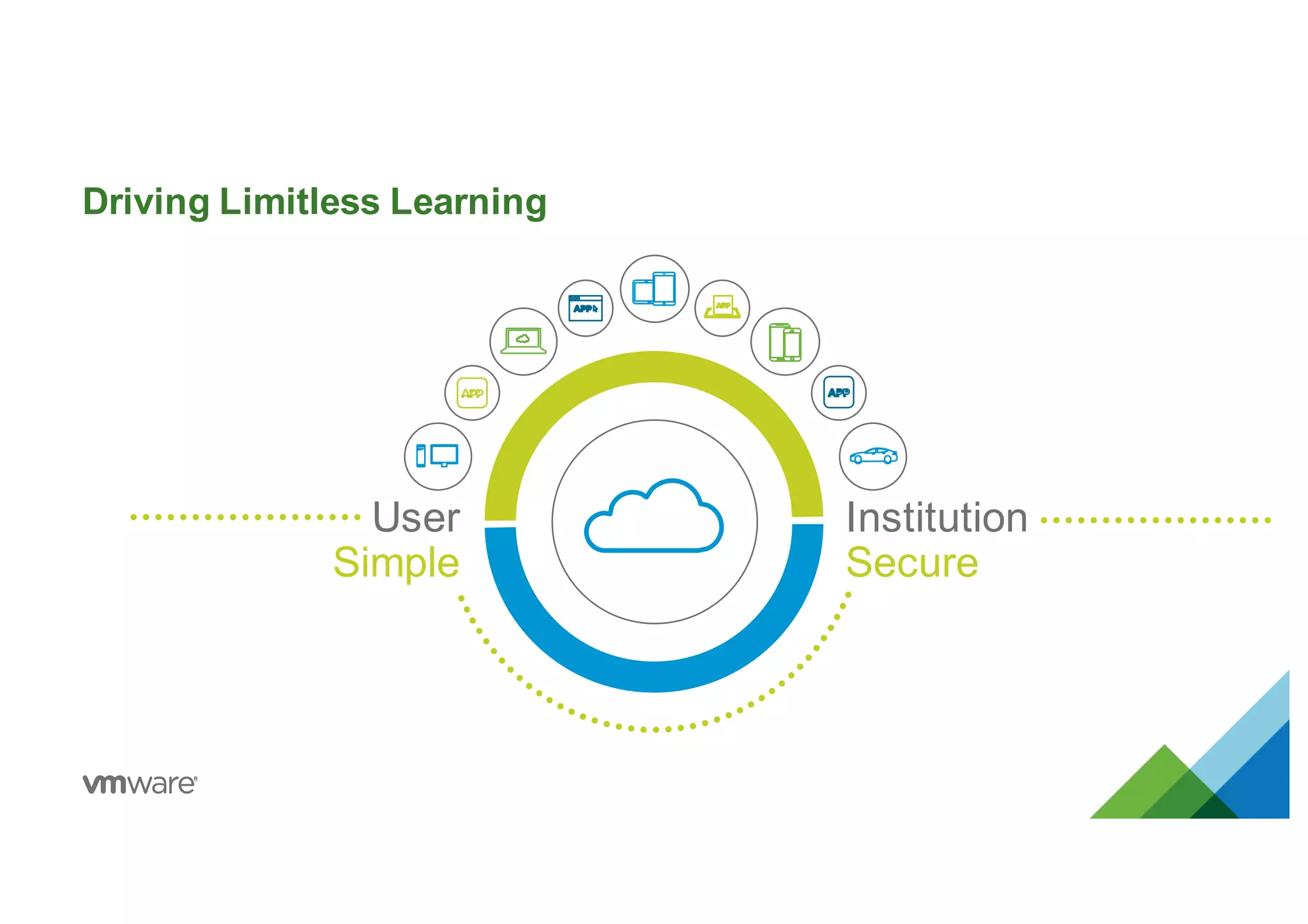 Driving Limitless Learning

APP

APP

APP

APP

User
Simple

Institution
Secure

vmware